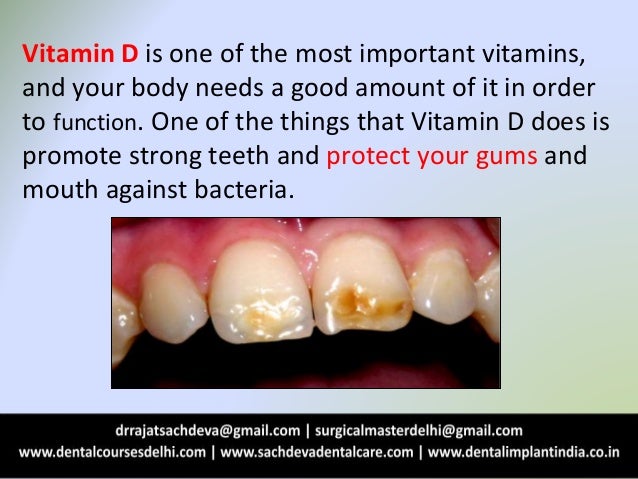 Vitamin D is one of the most important vitamins, and your body needs a good amount of it in order to function. One of the things that Vitamin D does is promote strong teeth and protect your gums and mouth against bacteria.

drrajatsachdeva@gmail.com | surgicalmasterdelhi@gmail.com
www.dentalcoursesdelhi.com | www.sachdevadentalcare.com | www.dentalimplantindia.co.in